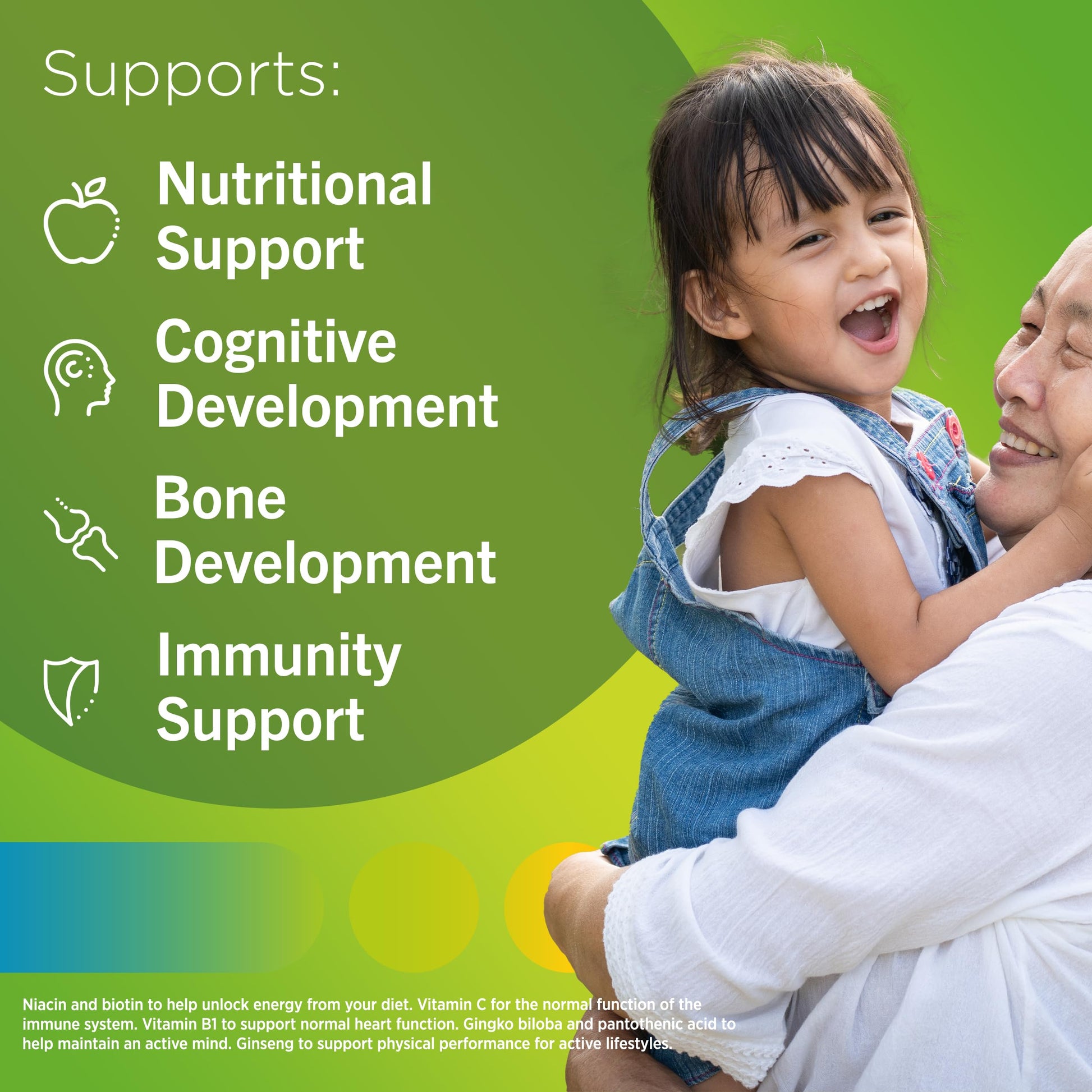 Supports:

Nutritional Support

Cognitive Development

Bone Development

Immunity Support

Niacin and biotin to help unlock energy from your diet. Vitamin C for the normal function of the immune system. Vitamin B1 to support normal heart function. Gingko biloba and pantothenic acid to help maintain an active mind. Ginseng to support physical performance for active lifestyles.